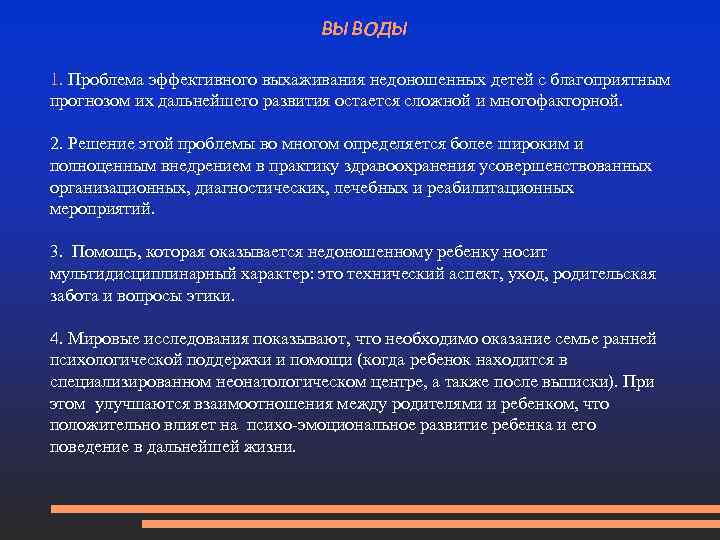 ВЫ ВОДЫ

1. Проблема эффективного выхаживания недоношенных детей с благоприятным прогнозом их дальнейшего развития остается сложной и многофакторной.

2. Решение этой проблемы во многом определяется более широким и полноценным внедрением в практику здравоохранения усовершенствованных организационных, диагностических, лечебных и реабилитационных мероприятий.

3. Помощь, которая оказывается недоношенному ребенку носит мультидисциплинарный характер: это технический аспект, уход, родительская забота и вопросы этики.

4. Мировые исследования показывают, что необходимо оказание семье ранней психологической поддержки и помощи (когда ребенок находится в специализированном неонатологическом центре, а также после выписки). При этом улучшаются взаимоотношения между родителями и ребенком, что положительно влияет на психо-эмоциональное развитие ребенка и его поведение в дальнейшей жизни.